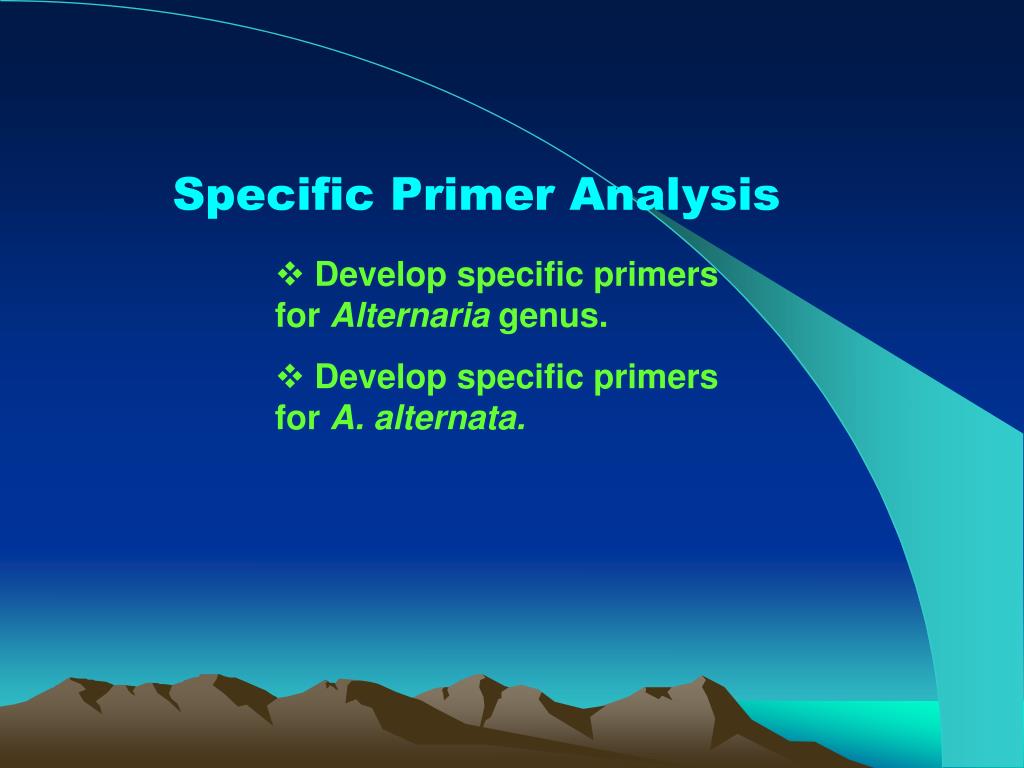 Specific Primer Analysis

❖ Develop specific primers for Alternaria genus.

❖ Develop specific primers for A. alternata.